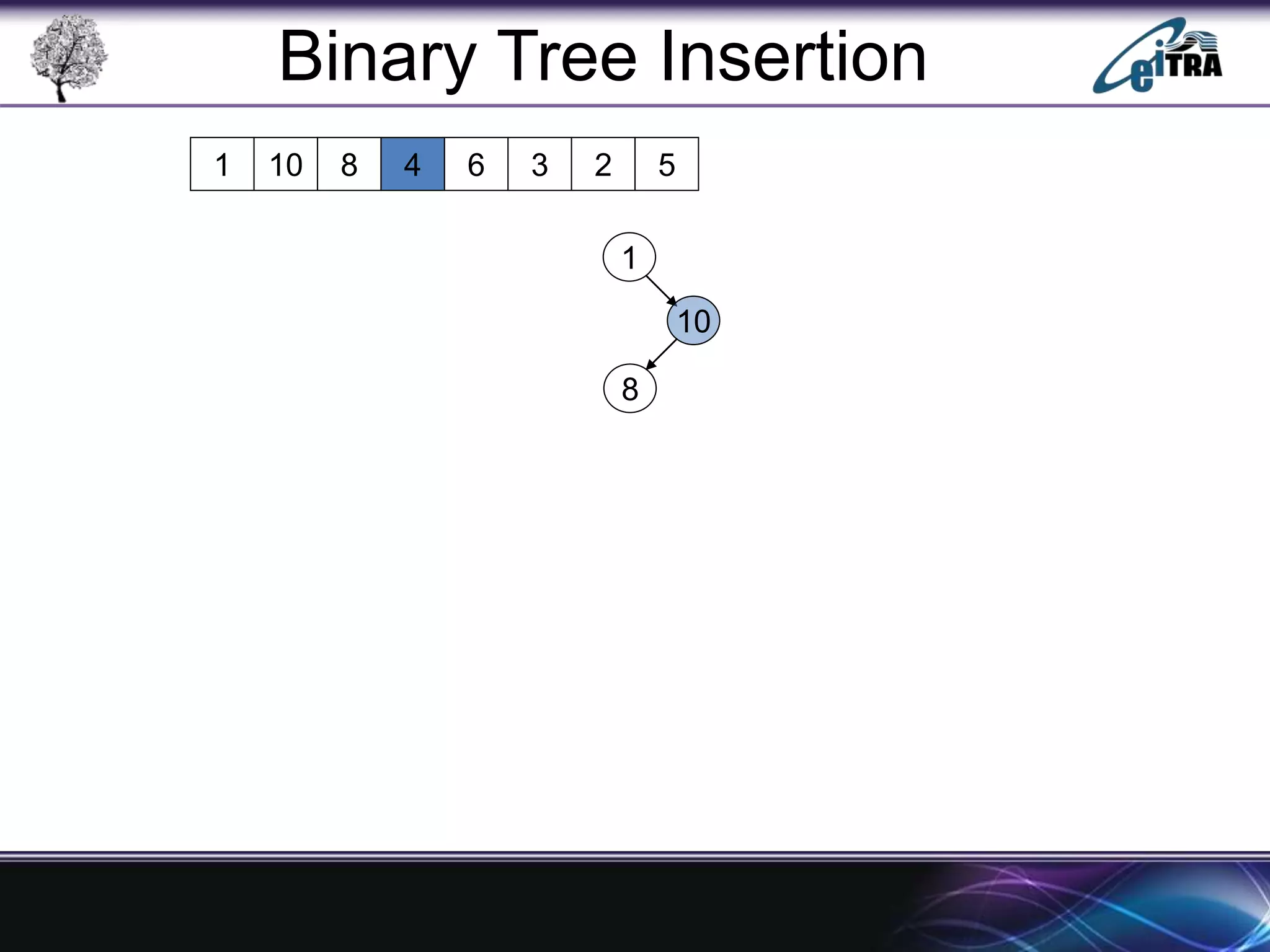 Binary Tree Insertion

eiTRA

| 1 | 10 | 8 | 4 | 6 | 3 | 2 | 5 |
|---|---|---|---|---|---|---|---|

1

10

8